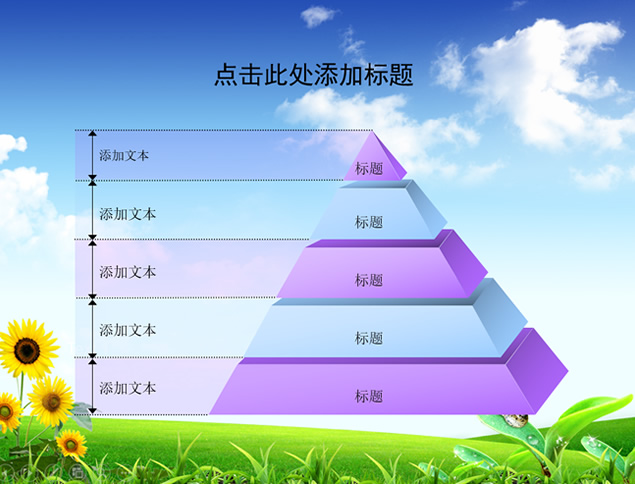 点击此处添加标题

添加文本

标题

添加文本

标题

添加文本

标题

添加文本

标题

添加文本

标题